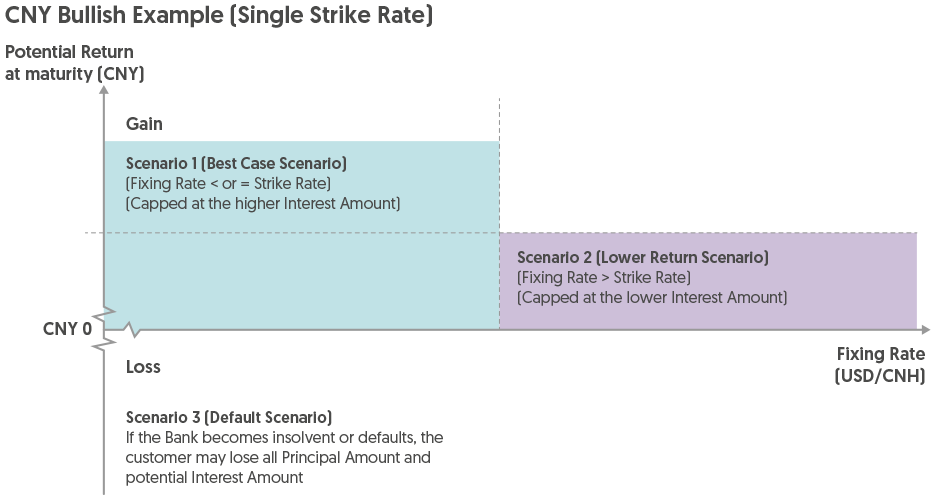 CNY Bullish Example (Single Strike Rate)

Potential Return at maturity (CNY)

Gain

Scenario 1 (Best Case Scenario)
(Fixing Rate < or = Strike Rate)
(Capped at the higher Interest Amount)

Scenario 2 (Lower Return Scenario)
(Fixing Rate > Strike Rate)
(Capped at the lower Interest Amount)

CNY 0

Fixing Rate (USD/CNH)

Loss

Scenario 3 (Default Scenario)
If the Bank becomes insolvent or defaults, the customer may lose all Principal Amount and potential Interest Amount